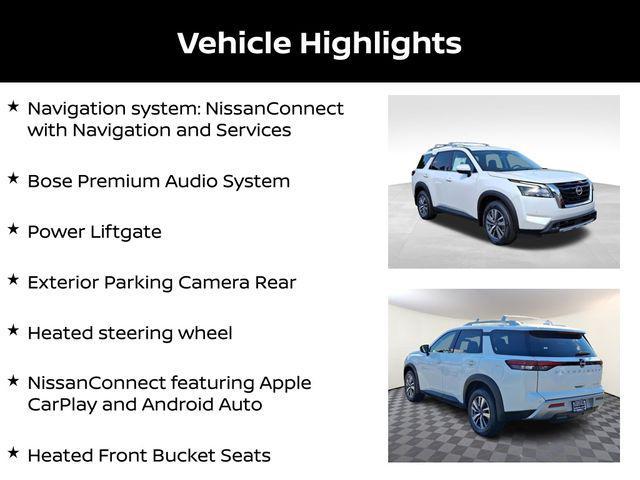 Vehicle Highlights

★ Navigation system: NissanConnect with Navigation and Services

★ Bose Premium Audio System

★ Power Liftgate

★ Exterior Parking Camera Rear

★ Heated steering wheel

★ NissanConnect featuring Apple CarPlay and Android Auto

★ Heated Front Bucket Seats